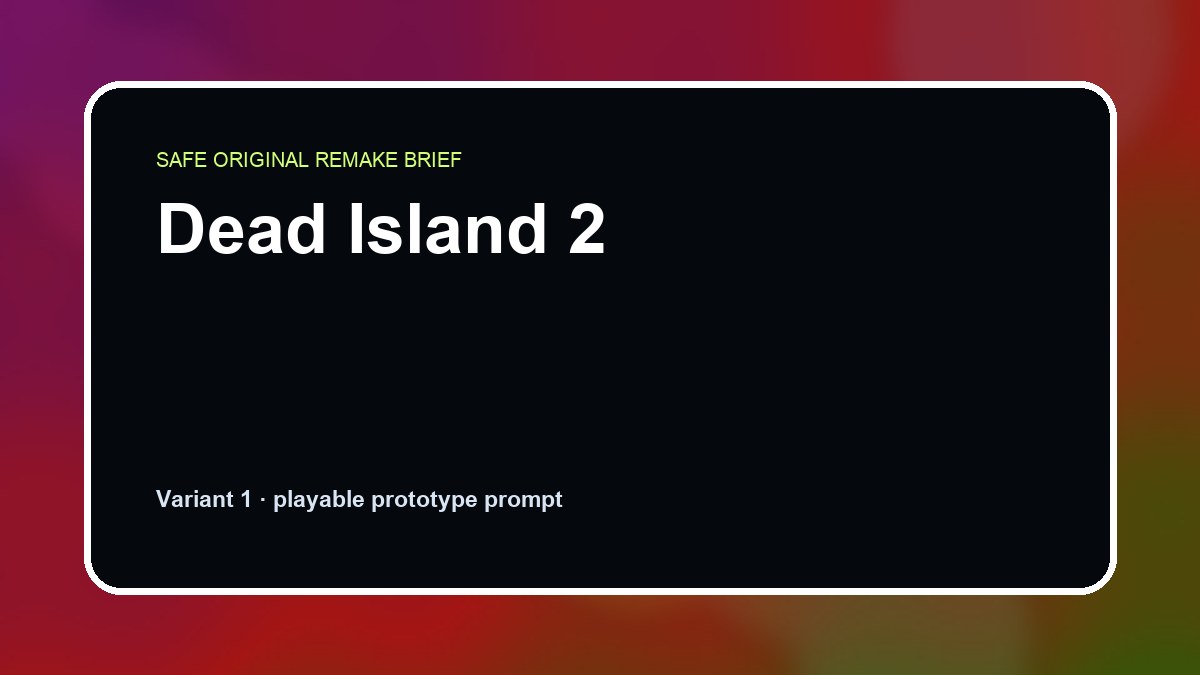 SAFE ORIGINAL REMAKE BRIEF

Dead Island 2

Variant 1 · playable prototype prompt